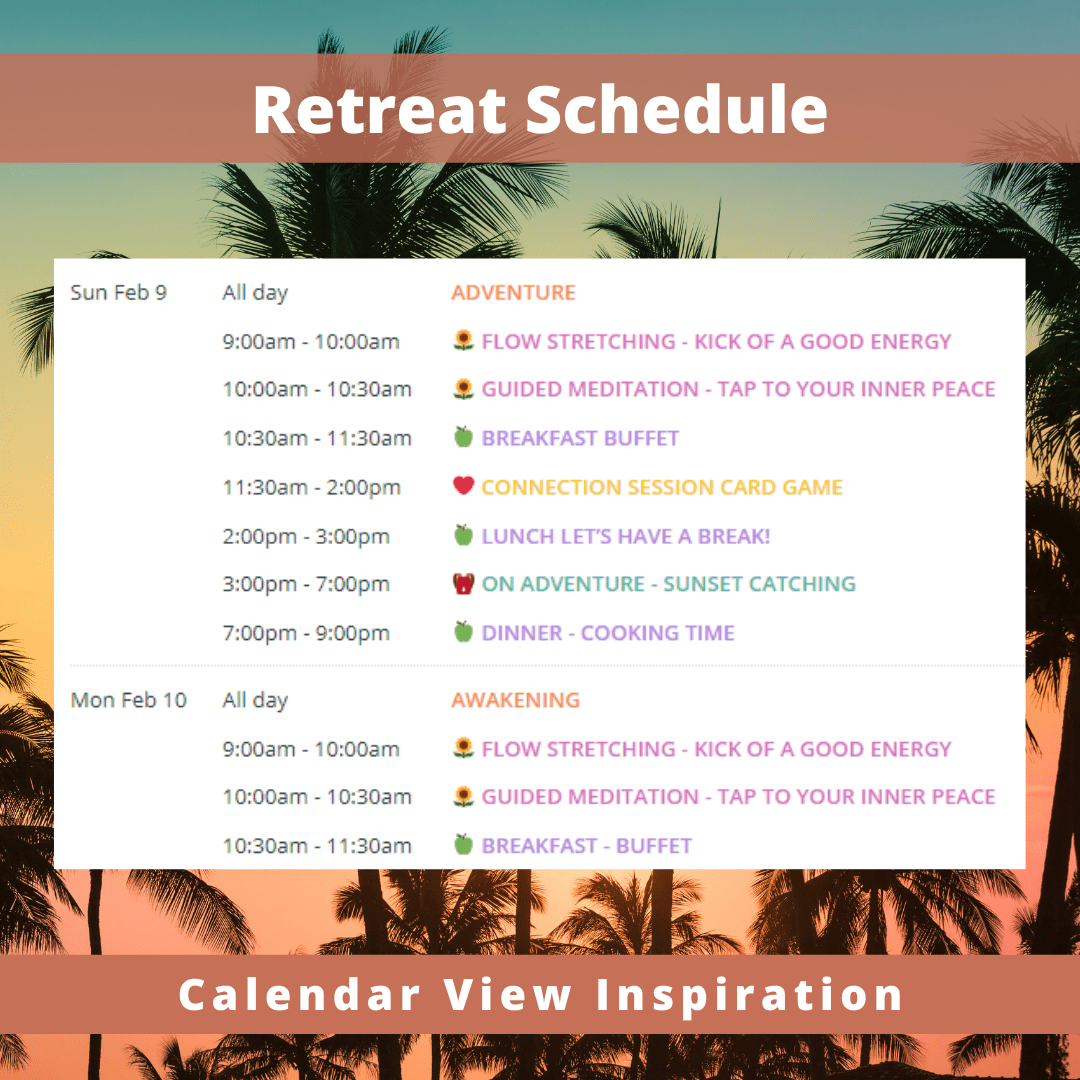 Retreat Schedule

| | | |
|---|---|---|
| Sun Feb 9 | All day | ADVENTURE |
| | 9:00am - 10:00am | 🌻 FLOW STRETCHING - KICK OF A GOOD ENERGY |
| | 10:00am - 10:30am | 🌻 GUIDED MEDITATION - TAP TO YOUR INNER PEACE |
| | 10:30am - 11:30am | 🍏 BREAKFAST BUFFET |
| | 11:30am - 2:00pm | ❤️ CONNECTION SESSION CARD GAME |
| | 2:00pm - 3:00pm | 🍏 LUNCH LET'S HAVE A BREAK! |
| | 3:00pm - 7:00pm | 🎒 ON ADVENTURE - SUNSET CATCHING |
| | 7:00pm - 9:00pm | 🍏 DINNER - COOKING TIME |
| Mon Feb 10 | All day | AWAKENING |
| | 9:00am - 10:00am | 🌻 FLOW STRETCHING - KICK OF A GOOD ENERGY |
| | 10:00am - 10:30am | 🌻 GUIDED MEDITATION - TAP TO YOUR INNER PEACE |
| | 10:30am - 11:30am | 🍏 BREAKFAST - BUFFET |

Calendar View Inspiration